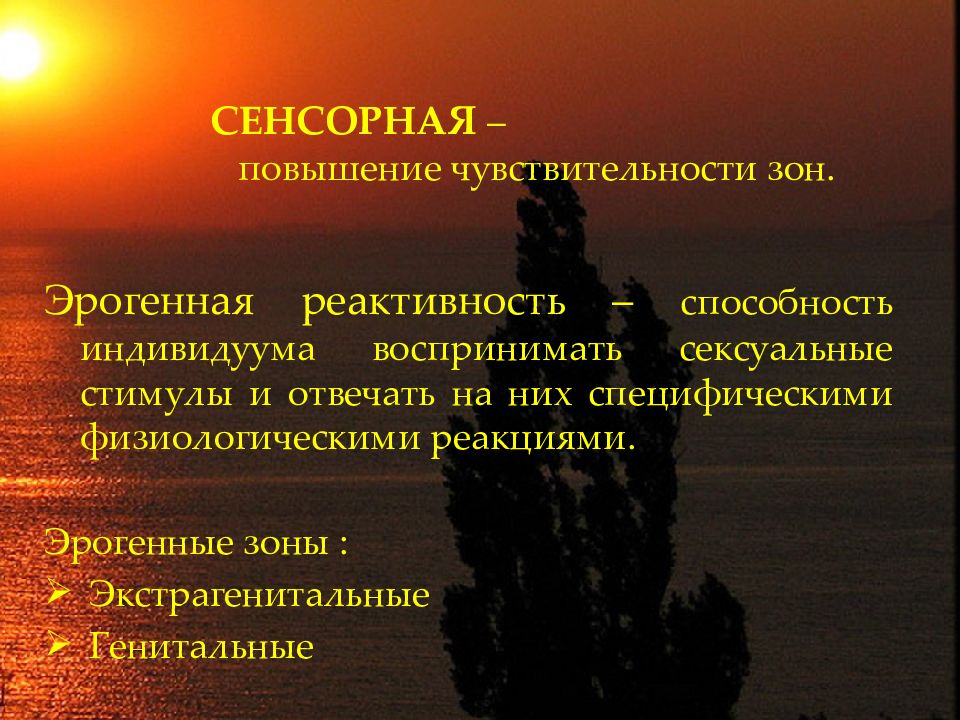 СЕНСОРНАЯ –
повышение чувствительности зон.

Эрогенная реактивность – способность индивидуума воспринимать сексуальные стимулы и отвечать на них специфическими физиологическими реакциями.

Эрогенные зоны :
➢ Экстрагенитальные
➢ Генитальные